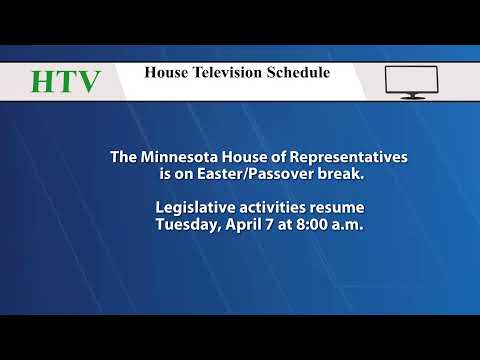 HTV

House Television Schedule

The Minnesota House of Representatives is on Easter/Passover break.

Legislative activities resume Tuesday, April 7 at 8:00 a.m.